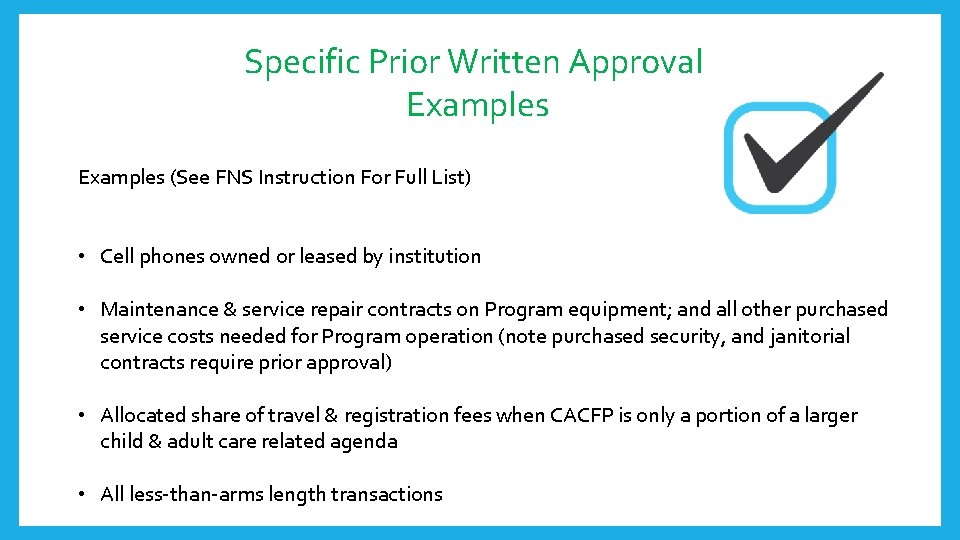 Specific Prior Written Approval Examples

Examples (See FNS Instruction For Full List)

• Cell phones owned or leased by institution

• Maintenance & service repair contracts on Program equipment; and all other purchased service costs needed for Program operation (note purchased security, and janitorial contracts require prior approval)

• Allocated share of travel & registration fees when CACFP is only a portion of a larger child & adult care related agenda

• All less-than-arms length transactions